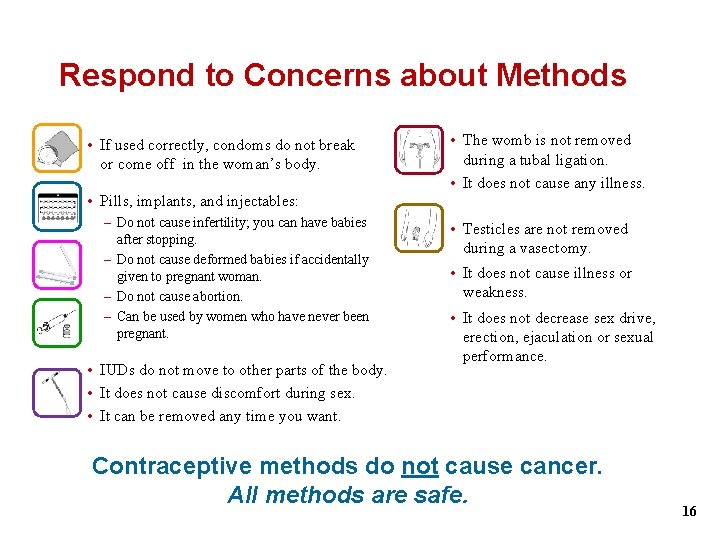 Respond to Concerns about Methods

• If used correctly, condoms do not break or come off in the woman's body.

• Pills, implants, and injectables:
– Do not cause infertility; you can have babies after stopping.
– Do not cause deformed babies if accidentally given to pregnant woman.
– Do not cause abortion.
– Can be used by women who have never been pregnant.

• IUDs do not move to other parts of the body.
• It does not cause discomfort during sex.
• It can be removed any time you want.

• The womb is not removed during a tubal ligation.
• It does not cause any illness.

• Testicles are not removed during a vasectomy.
• It does not cause illness or weakness.
• It does not decrease sex drive, erection, ejaculation or sexual performance.

Contraceptive methods do not cause cancer.
All methods are safe.

16